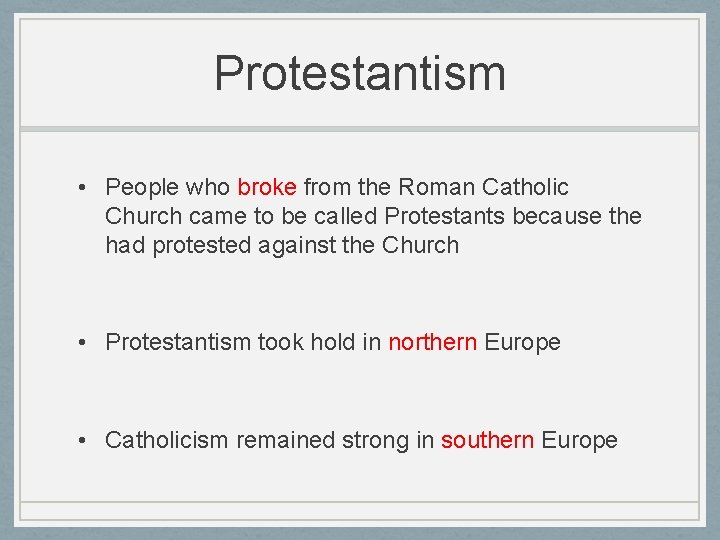 Protestantism

• People who broke from the Roman Catholic Church came to be called Protestants because the had protested against the Church

• Protestantism took hold in northern Europe

• Catholicism remained strong in southern Europe